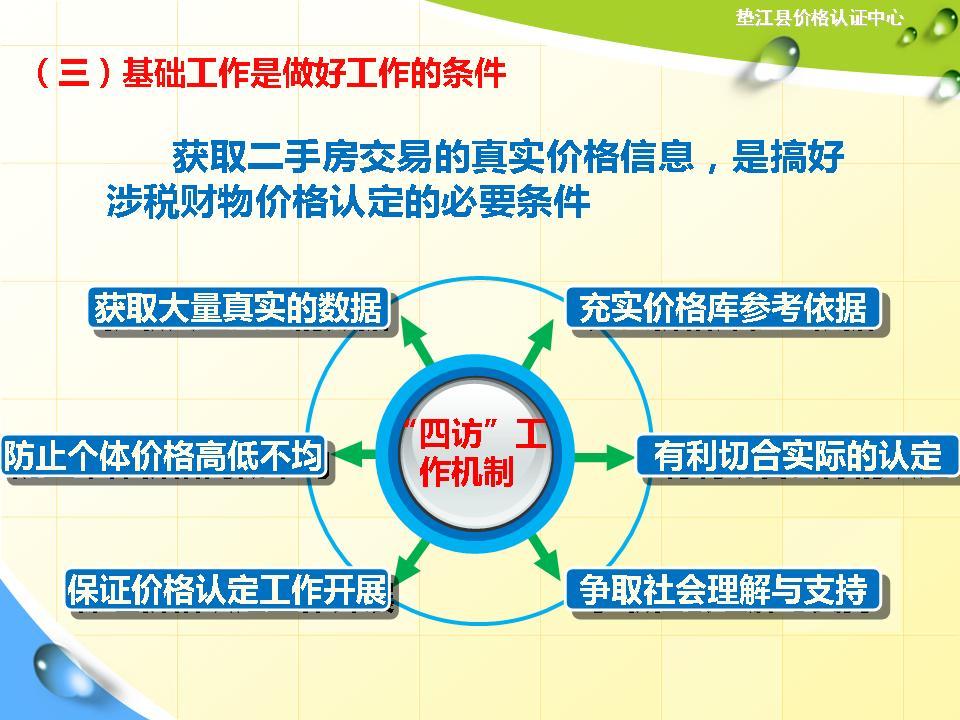 垫江县价格认证中心

（三）基础工作是做好工作的条件

获取二手房交易的真实价格信息，是搞好涉税财物价格认定的必要条件

获取大量真实的数据

充实价格库参考依据

防止个体价格高低不均

“四访”工作机制

有利切合实际的认定

保证价格认定工作开展

争取社会理解与支持